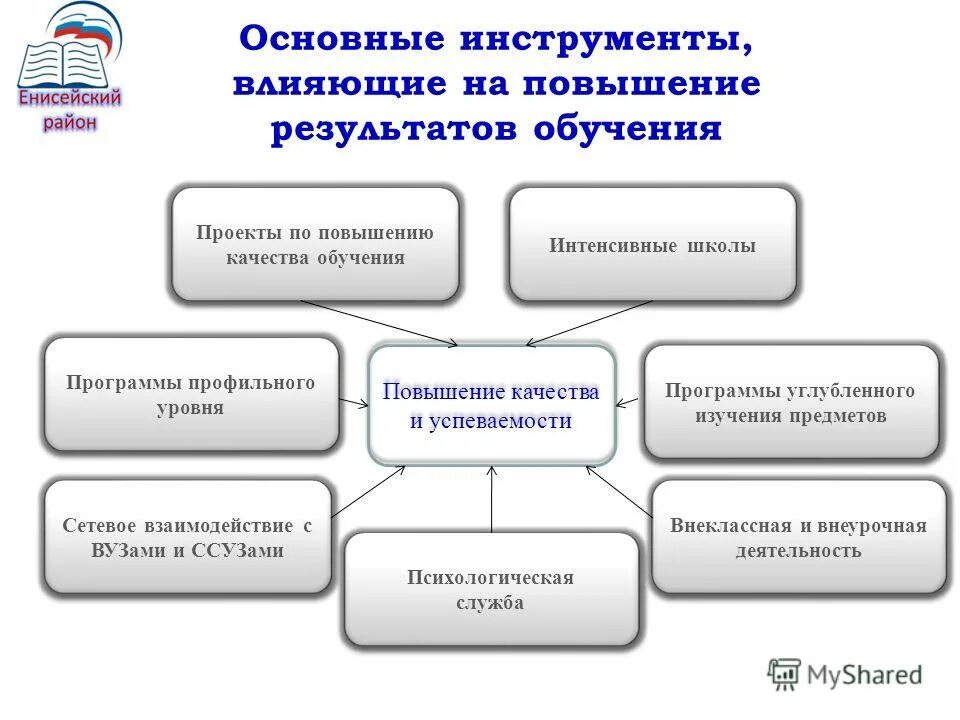 Енисейский район

Основные инструменты, влияющие на повышение результатов обучения

Проекты по повышению качества обучения

Интенсивные школы

Программы профильного уровня

Повышение качества и успеваемости

Программы углубленного изучения предметов

Сетевое взаимодействие с ВУЗами и ССУЗами

Психологическая служба

Внеклассная и внеурочная деятельность

MyShared